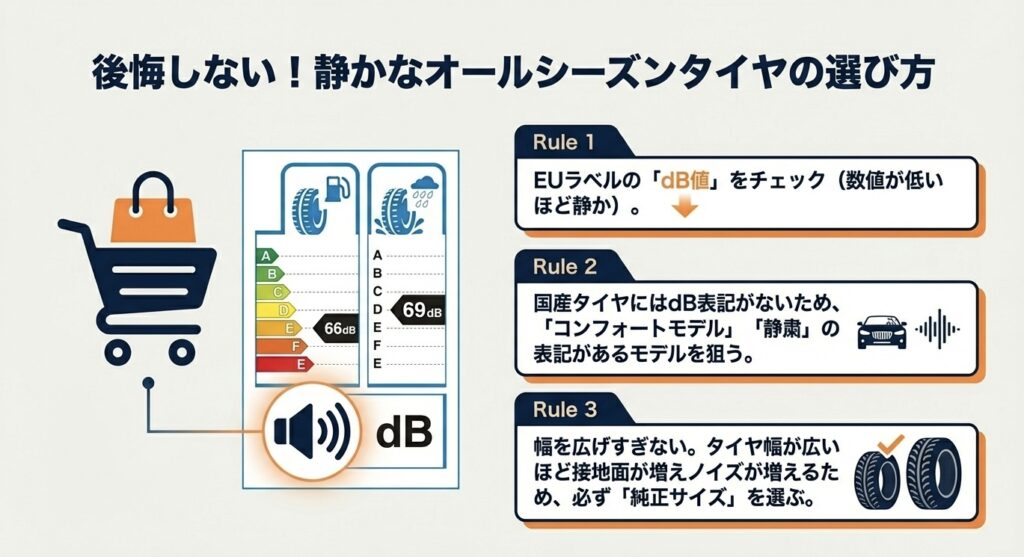 後悔しない！静かなオールシーズンタイヤの選び方

A
B
C
D
E
F
E
66dB

A
B
C
D
E
F
E
69dB

dB

Rule 1
EUラベルの「dB値」をチェック（数値が低いほど静か）。

Rule 2
国産タイヤにはdB表記がないため、「コンフォートモデル」「静粛」の表記があるモデルを狙う。

Rule 3
幅を広げすぎない。タイヤ幅が広いほど接地面が増えノイズが増えるため、必ず「純正サイズ」を選ぶ。